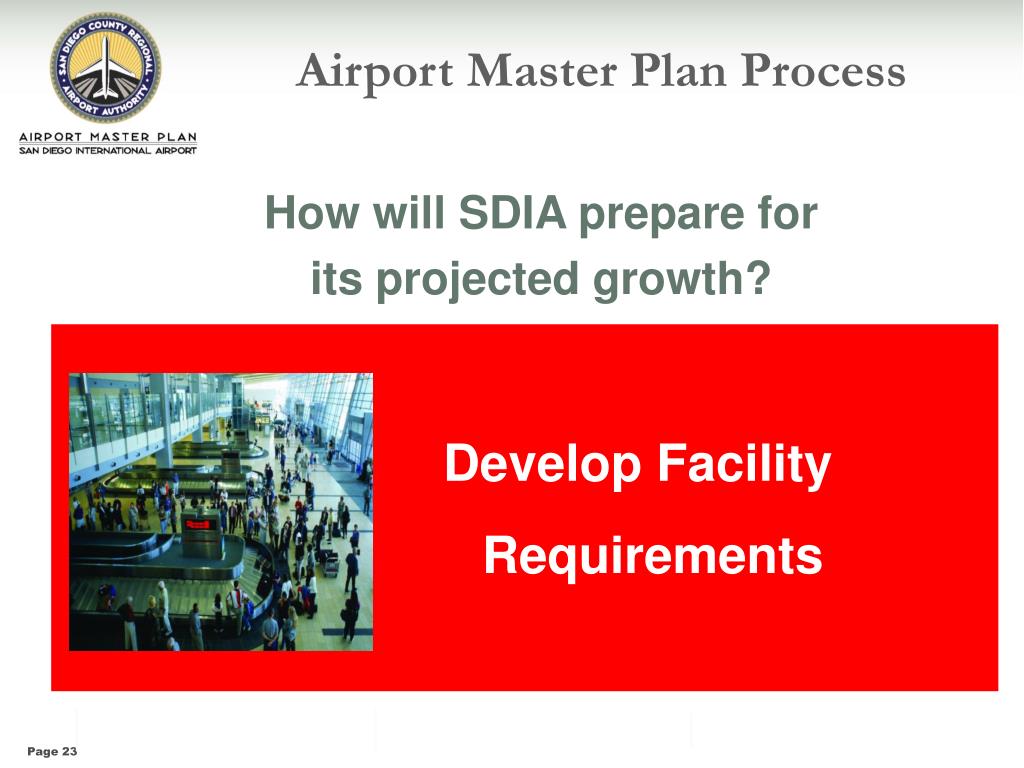 SAN DIEGO COUNTY REGIONAL AIRPORT AUTHORITY

AIRPORT MASTER PLAN
SAN DIEGO INTERNATIONAL AIRPORT

Airport Master Plan Process

How will SDIA prepare for its projected growth?

Develop Facility Requirements

Page 23